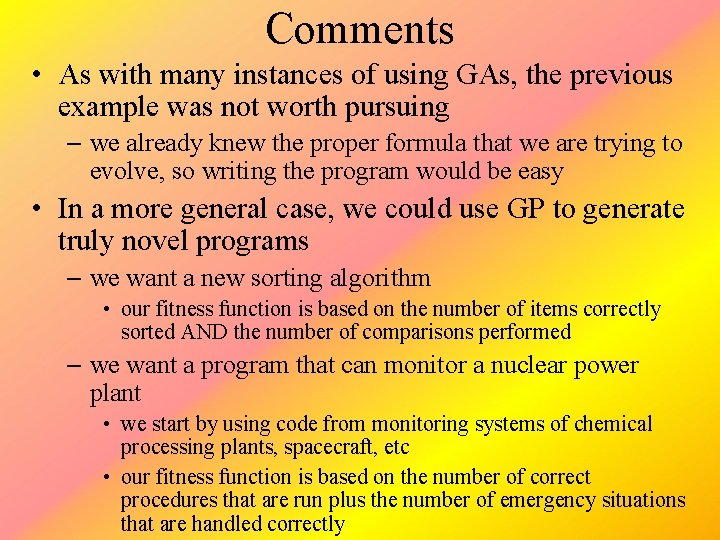 Comments

• As with many instances of using GAs, the previous example was not worth pursuing
– we already knew the proper formula that we are trying to evolve, so writing the program would be easy

• In a more general case, we could use GP to generate truly novel programs
– we want a new sorting algorithm
• our fitness function is based on the number of items correctly sorted AND the number of comparisons performed
– we want a program that can monitor a nuclear power plant
• we start by using code from monitoring systems of chemical processing plants, spacecraft, etc
• our fitness function is based on the number of correct procedures that are run plus the number of emergency situations that are handled correctly